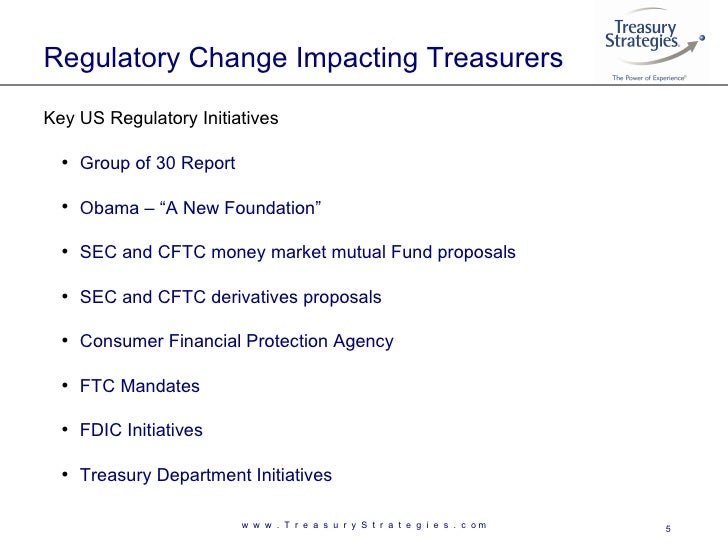 Regulatory Change Impacting Treasurers

Treasury Strategies. The Power of Experience®

Key US Regulatory Initiatives

• Group of 30 Report

• Obama – “A New Foundation”

• SEC and CFTC money market mutual Fund proposals

• SEC and CFTC derivatives proposals

• Consumer Financial Protection Agency

• FTC Mandates

• FDIC Initiatives

• Treasury Department Initiatives

www.TreasuryStrategies.com

5